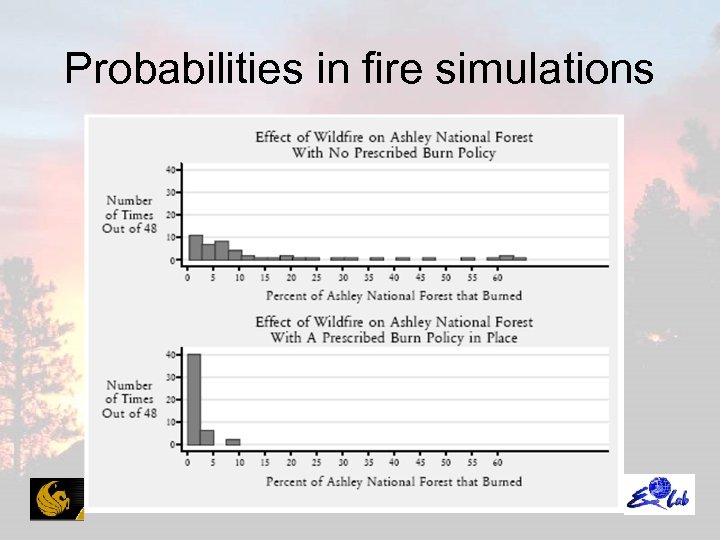 Probabilities in fire simulations

Effect of Wildfire on Ashley National Forest
With No Prescribed Burn Policy

Number of Times Out of 48

40
30
20
10
0

0 5 10 15 20 25 30 35 40 45 50 55 60

Percent of Ashley National Forest that Burned

Effect of Wildfire on Ashley National Forest
With A Prescribed Burn Policy in Place

Number of Times Out of 48

40
30
20
10
0

0 5 10 15 20 25 30 35 40 45 50 55 60

Percent of Ashley National Forest that Burned

E Lab